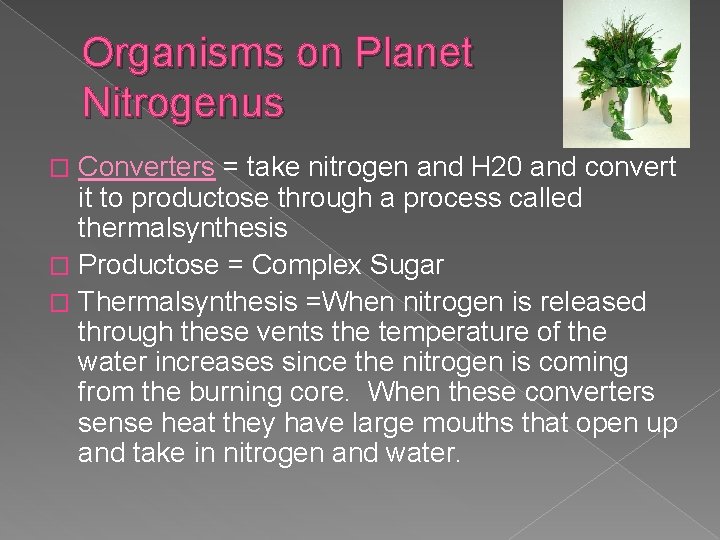 Organisms on Planet Nitrogenus

Converters = take nitrogen and H20 and convert it to productose through a process called thermalsynthesis

Productose = Complex Sugar

Thermalsynthesis =When nitrogen is released through these vents the temperature of the water increases since the nitrogen is coming from the burning core. When these converters sense heat they have large mouths that open up and take in nitrogen and water.